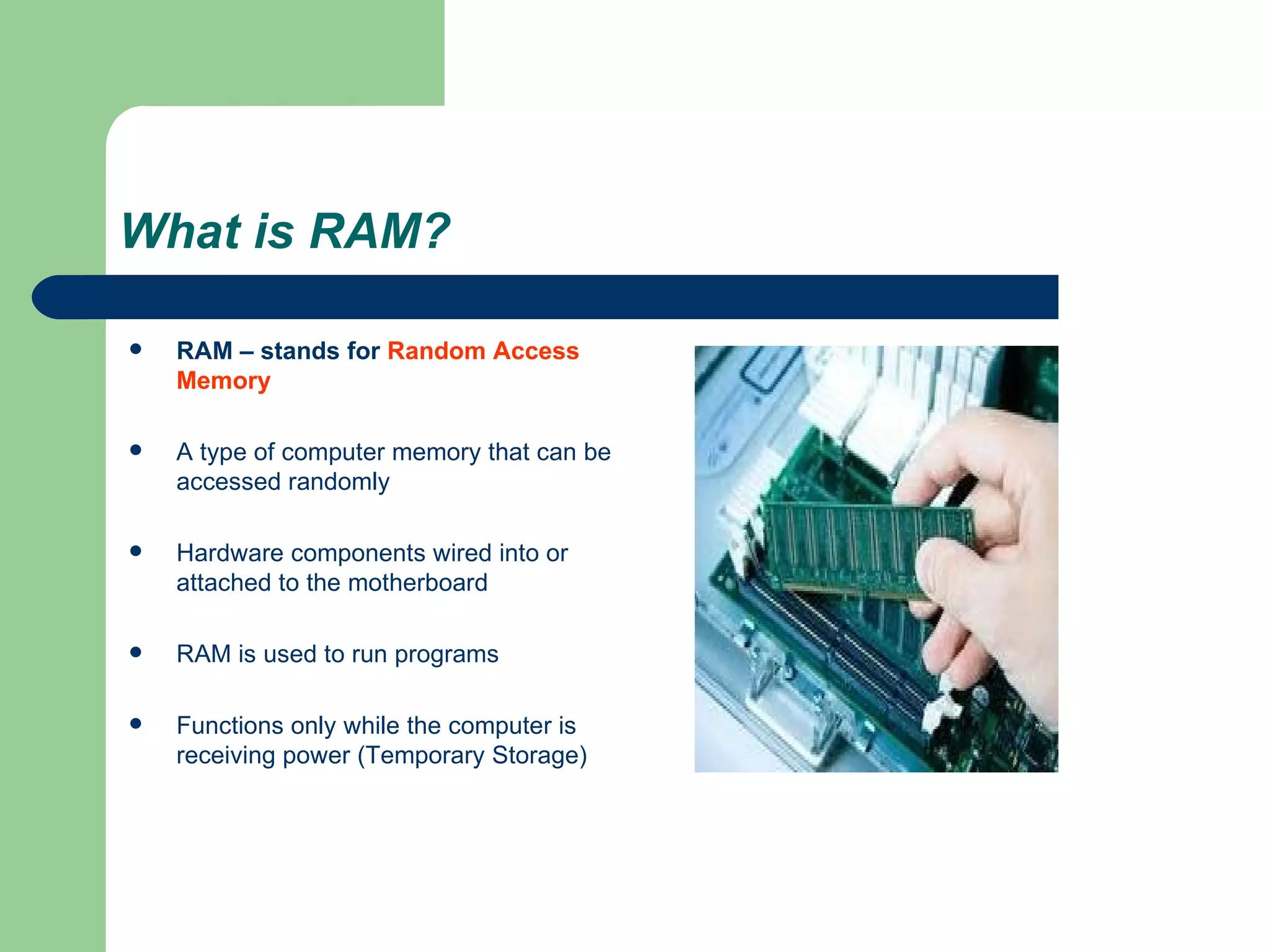 What is RAM?

- RAM – stands for Random Access Memory
- A type of computer memory that can be accessed randomly
- Hardware components wired into or attached to the motherboard
- RAM is used to run programs
- Functions only while the computer is receiving power (Temporary Storage)